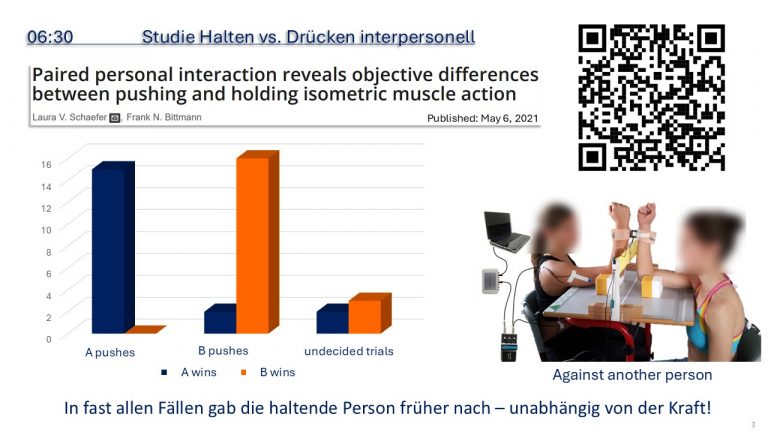 06:30 Studie Halten vs. Drücken interpersonell

Paired personal interaction reveals objective differences between pushing and holding isometric muscle action

Laura V. Schaefer, Frank N. Bittmann

Published: May 6, 2021

16
14
12
10
8
6
4
2
0

A pushes B pushes undecided trials

A wins B wins

Against another person

In fast allen Fällen gab die haltende Person früher nach – unabhängig von der Kraft!

3